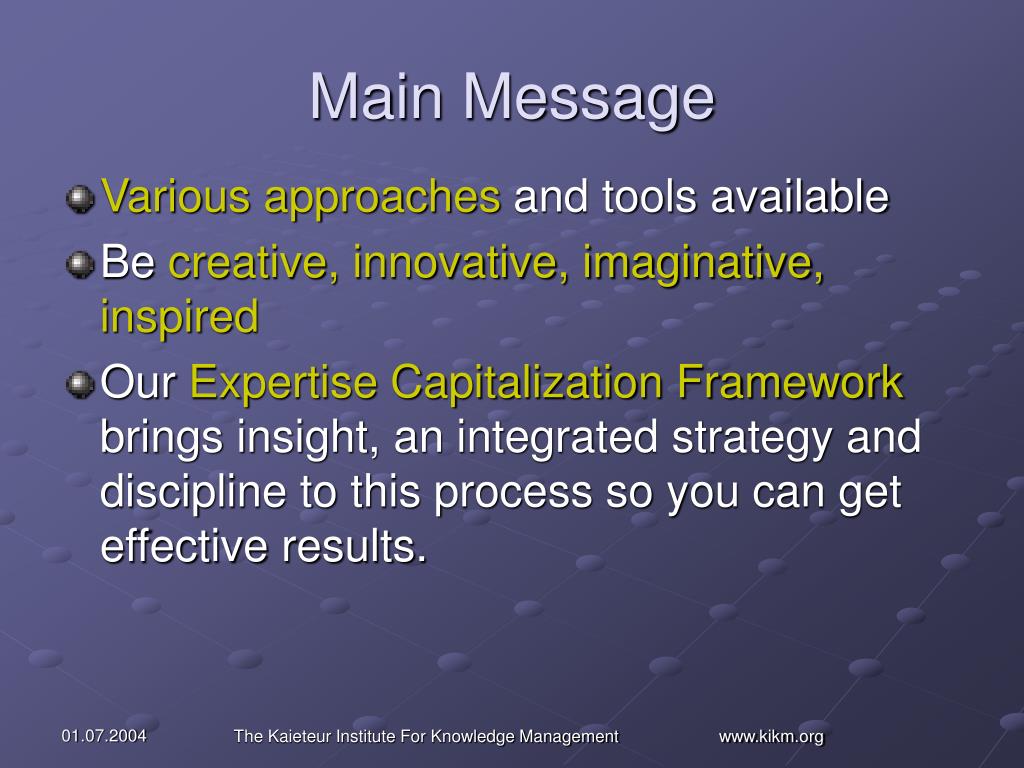 Main Message

Various approaches and tools available

Be creative, innovative, imaginative, inspired

Our Expertise Capitalization Framework brings insight, an integrated strategy and discipline to this process so you can get effective results.

01.07.2004 The Kaieteur Institute For Knowledge Management www.kikm.org